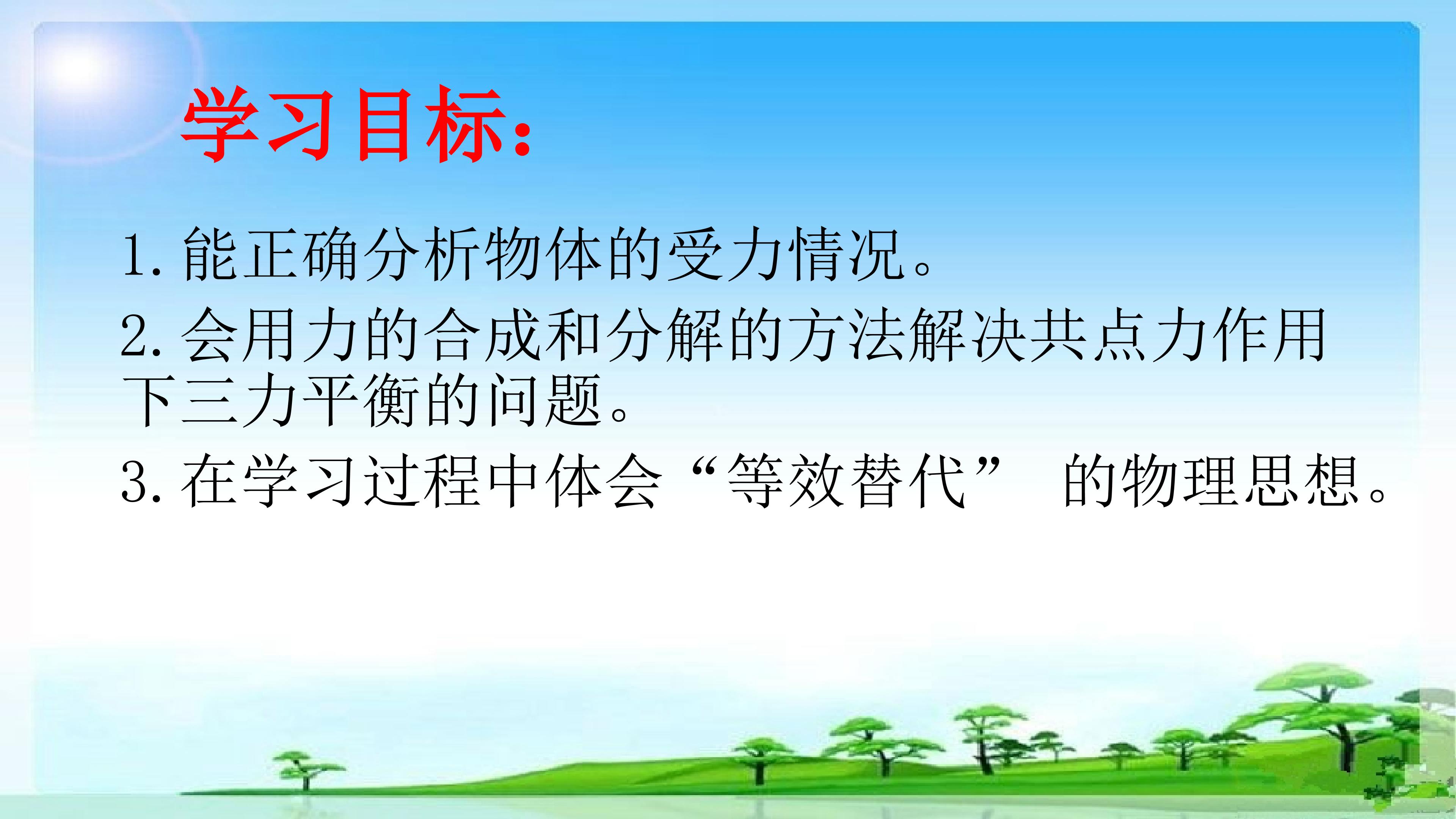 学习目标：

1.能正确分析物体的受力情况。

2.会用力的合成和分解的方法解决共点力作用下三力平衡的问题。

3.在学习过程中体会“等效替代”的物理思想。